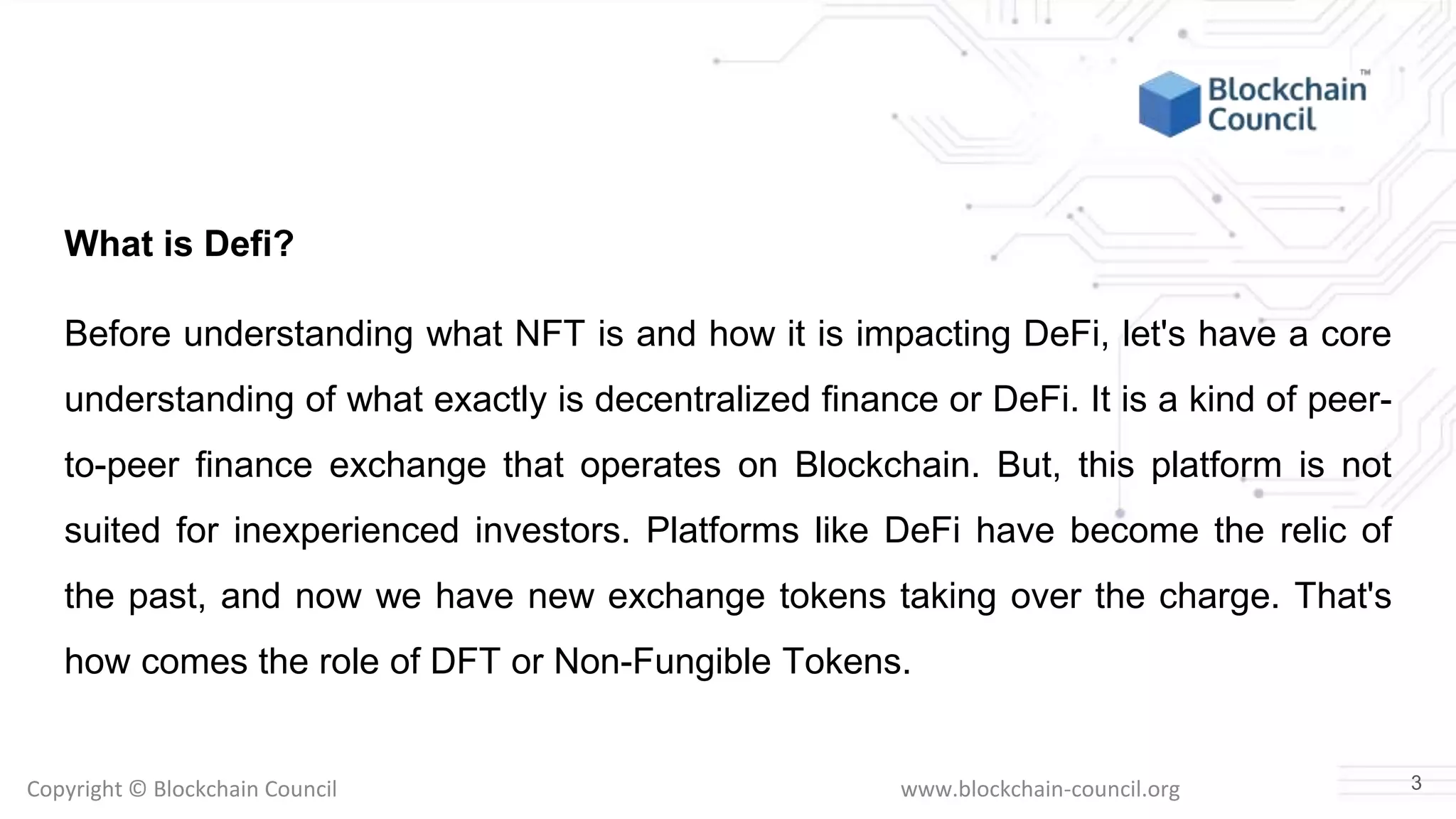 Blockchain Council™

What is Defi?

Before understanding what NFT is and how it is impacting DeFi, let's have a core understanding of what exactly is decentralized finance or DeFi. It is a kind of peer-to-peer finance exchange that operates on Blockchain. But, this platform is not suited for inexperienced investors. Platforms like DeFi have become the relic of the past, and now we have new exchange tokens taking over the charge. That's how comes the role of DFT or Non-Fungible Tokens.

Copyright © Blockchain Council

www.blockchain-council.org

3